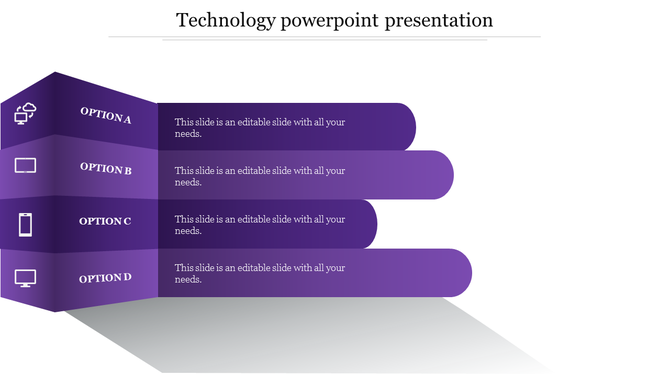 Technology powerpoint presentation

OPTION A

This slide is an editable slide with all your needs.

OPTION B

This slide is an editable slide with all your needs.

OPTION C

This slide is an editable slide with all your needs.

OPTION D

This slide is an editable slide with all your needs.